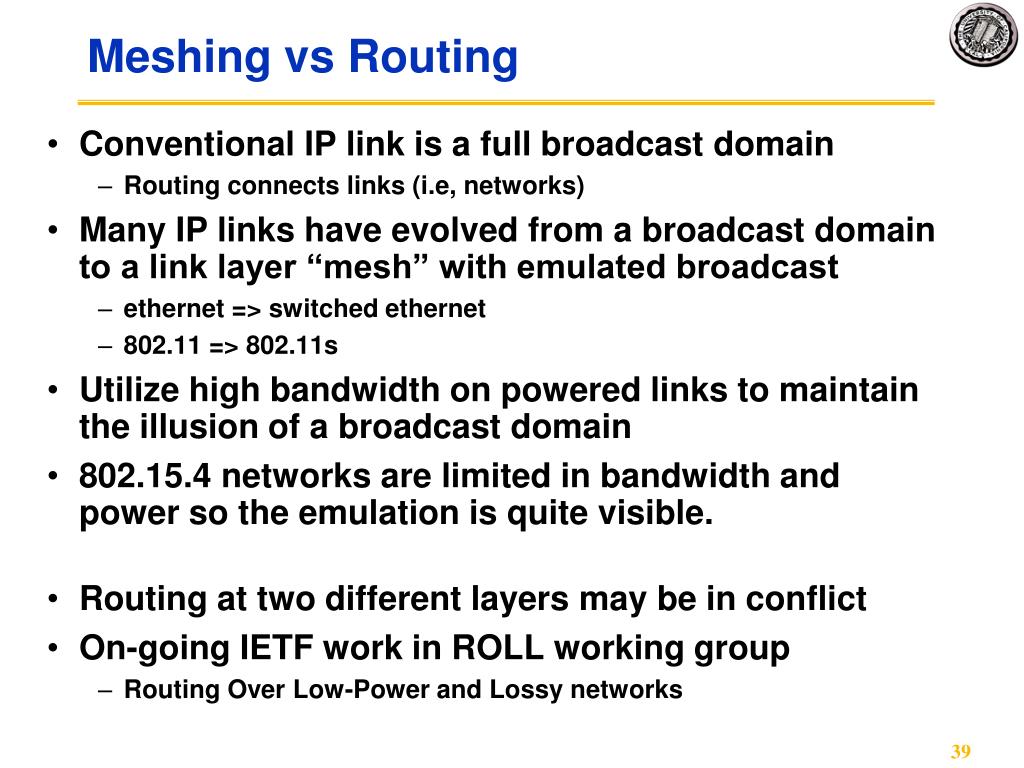 Meshing vs Routing

• Conventional IP link is a full broadcast domain
– Routing connects links (i.e, networks)
• Many IP links have evolved from a broadcast domain to a link layer “mesh” with emulated broadcast
– ethernet => switched ethernet
– 802.11 => 802.11s
• Utilize high bandwidth on powered links to maintain the illusion of a broadcast domain
• 802.15.4 networks are limited in bandwidth and power so the emulation is quite visible.

• Routing at two different layers may be in conflict
• On-going IETF work in ROLL working group
– Routing Over Low-Power and Lossy networks

39